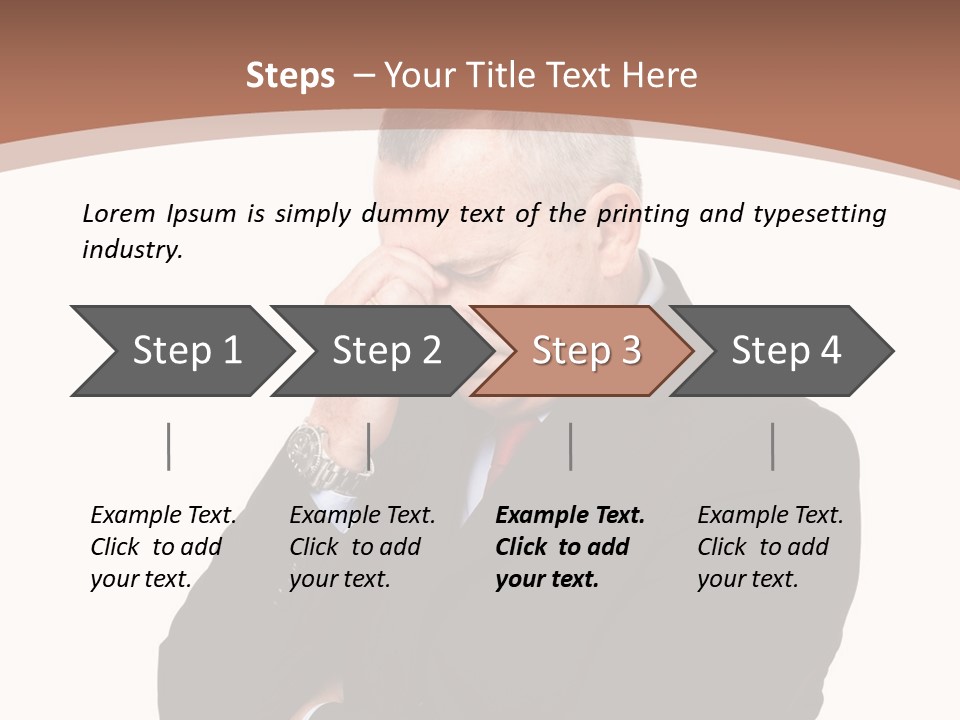 Steps – Your Title Text Here

Lorem Ipsum is simply dummy text of the printing and typesetting industry.

Step 1

Step 2

Step 3

Step 4

Example Text. Click to add your text.

Example Text. Click to add your text.

Example Text. Click to add your text.

Example Text. Click to add your text.